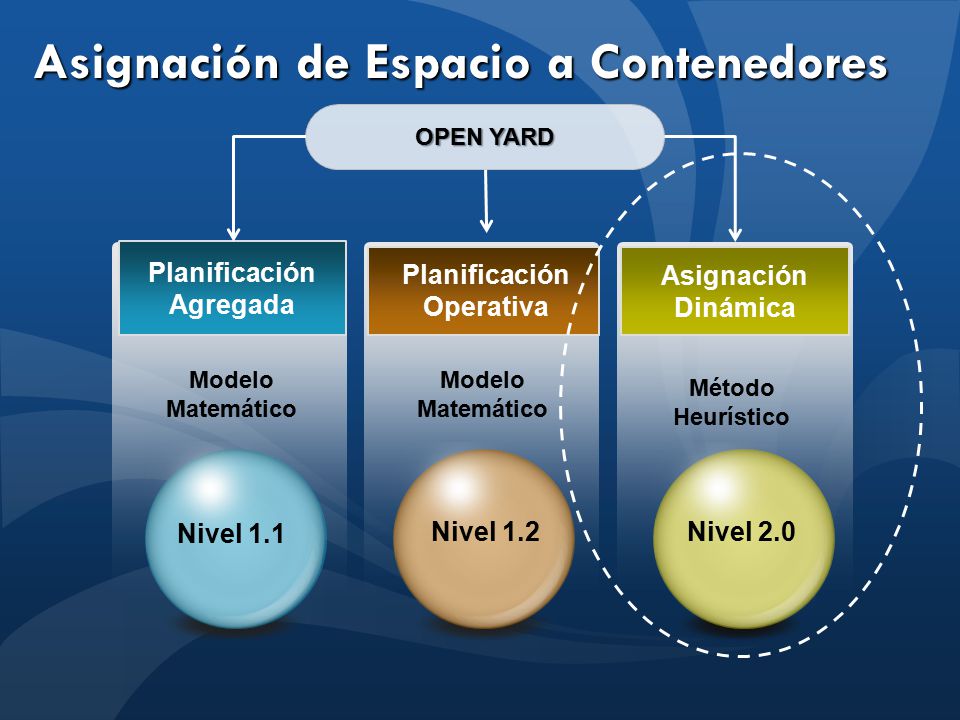 Asignación de Espacio a Contenedores

OPEN YARD

Planificación Agregada

Modelo Matemático

Nivel 1.1

Planificación Operativa

Modelo Matemático

Nivel 1.2

Asignación Dinámica

Método Heurístico

Nivel 2.0